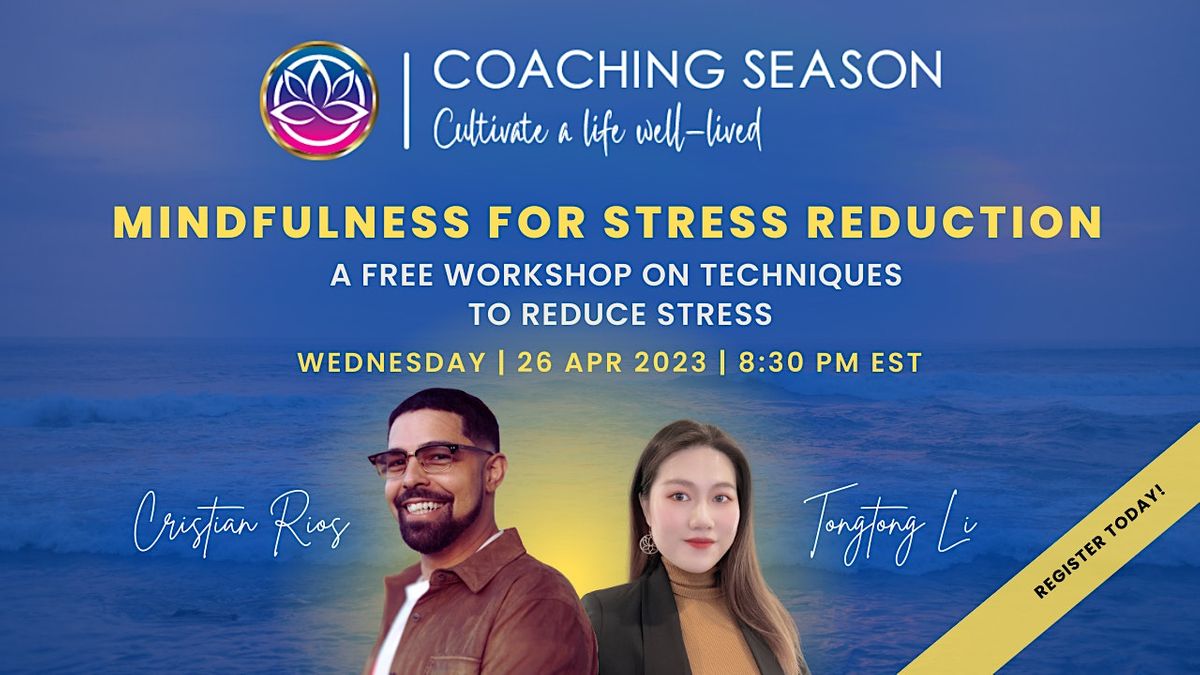 COACHING SEASON
Cultivate a life well-lived

MINDFULNESS FOR STRESS REDUCTION
A FREE WORKSHOP ON TECHNIQUES TO REDUCE STRESS

WEDNESDAY | 26 APR 2023 | 8:30 PM EST

Cristian Rios

Tongtong Li

REGISTER TODAY!